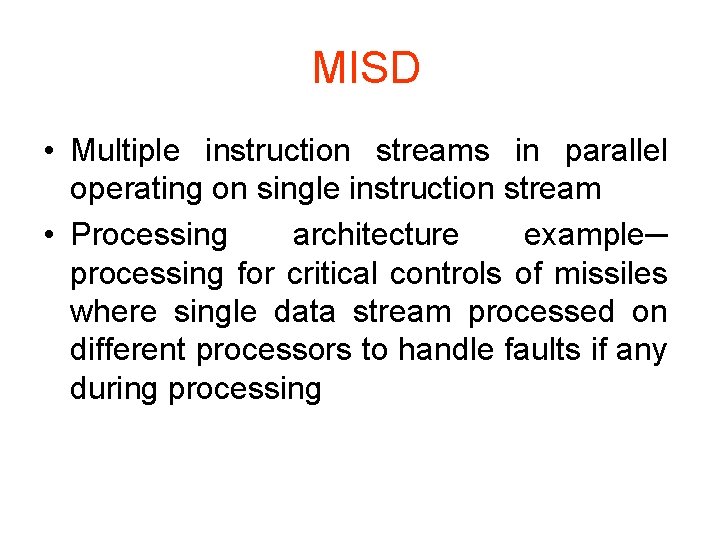 MISD

• Multiple instruction streams in parallel operating on single instruction stream

• Processing architecture example─ processing for critical controls of missiles where single data stream processed on different processors to handle faults if any during processing